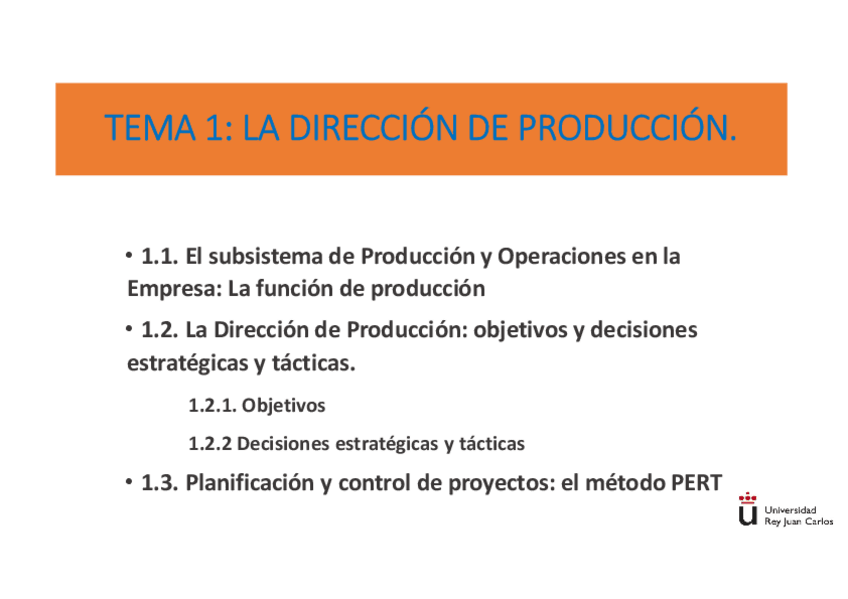 TEMA 1: LA DIRECCIÓN DE PRODUCCIÓN.

• 1.1. El subsistema de Producción y Operaciones en la Empresa: La función de producción

• 1.2. La Dirección de Producción: objetivos y decisiones estratégicas y tácticas.

1.2.1. Objetivos

1.2.2 Decisiones estratégicas y tácticas

• 1.3. Planificación y control de proyectos: el método PERT

Universidad Rey Juan Carlos